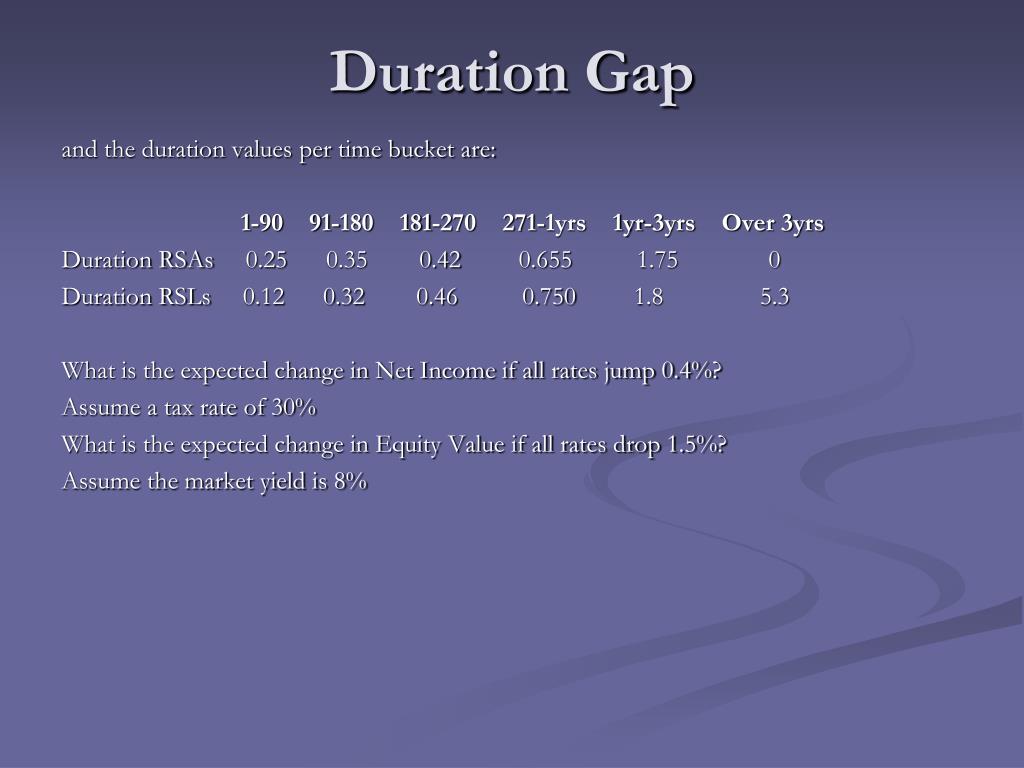 Duration Gap

and the duration values per time bucket are:

| | 1-90 | 91-180 | 181-270 | 271-1yrs | 1yr-3yrs | Over 3yrs |
|---|---|---|---|---|---|---|
| Duration RSAs | 0.25 | 0.35 | 0.42 | 0.655 | 1.75 | 0 |
| Duration RSLs | 0.12 | 0.32 | 0.46 | 0.750 | 1.8 | 5.3 |

What is the expected change in Net Income if all rates jump 0.4%?

Assume a tax rate of 30%

What is the expected change in Equity Value if all rates drop 1.5%?

Assume the market yield is 8%